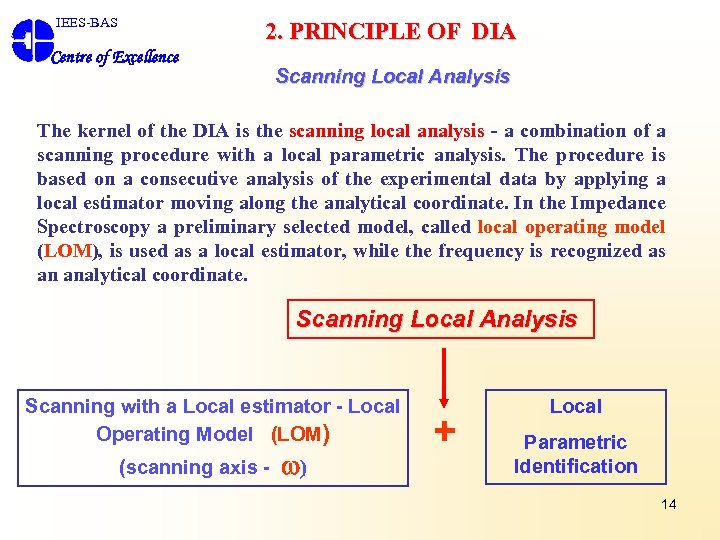 IEES-BAS

Centre of Excellence

2. PRINCIPLE OF DIA

Scanning Local Analysis

The kernel of the DIA is the scanning local analysis - a combination of a scanning procedure with a local parametric analysis. The procedure is based on a consecutive analysis of the experimental data by applying a local estimator moving along the analytical coordinate. In the Impedance Spectroscopy a preliminary selected model, called local operating model (LOM), is used as a local estimator, while the frequency is recognized as an analytical coordinate.

Scanning Local Analysis

Scanning with a Local estimator - Local Operating Model (LOM) (scanning axis - $\omega$)

+

Local Parametric Identification

14